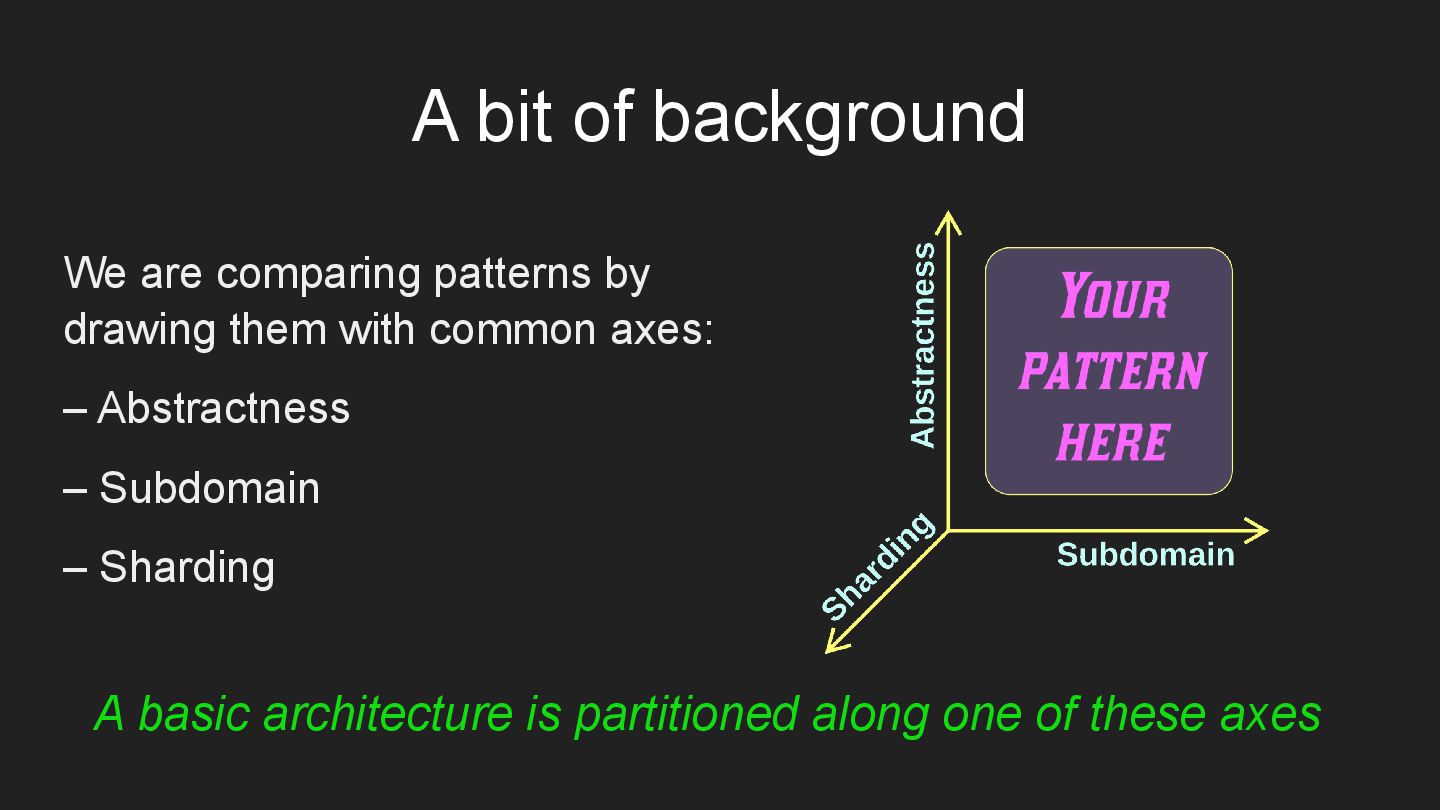 A bit of background

We are comparing patterns by drawing them with common axes:

– Abstractness

– Subdomain

– Sharding

Abstractness

YOUR PATTERN HERE

Sharding

Subdomain

A basic architecture is partitioned along one of these axes